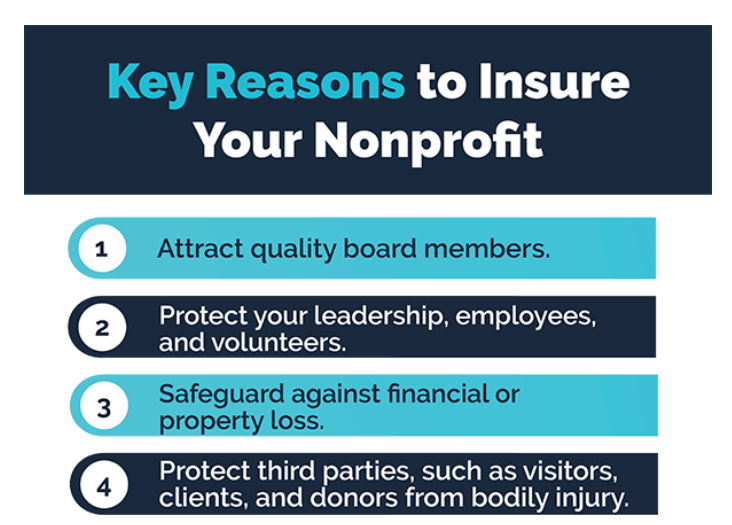 Key Reasons to Insure Your Nonprofit

1 Attract quality board members.

2 Protect your leadership, employees, and volunteers.

3 Safeguard against financial or property loss.

4 Protect third parties, such as visitors, clients, and donors from bodily injury.